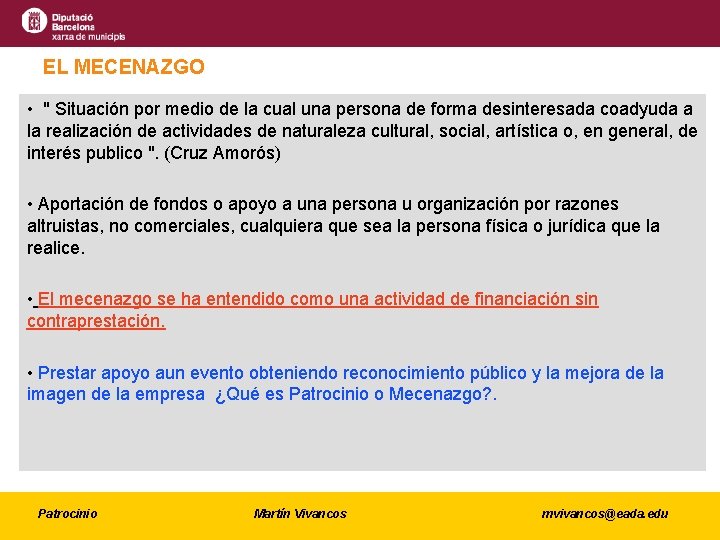 Diputació Barcelona xarxa de municipis

EL MECENAZGO

• " Situación por medio de la cual una persona de forma desinteresada coadyuda a la realización de actividades de naturaleza cultural, social, artística o, en general, de interés publico ". (Cruz Amorós)

• Aportación de fondos o apoyo a una persona u organización por razones altruistas, no comerciales, cualquiera que sea la persona física o jurídica que la realice.

• El mecenazgo se ha entendido como una actividad de financiación sin contraprestación.

• Prestar apoyo aun evento obteniendo reconocimiento público y la mejora de la imagen de la empresa ¿Qué es Patrocinio o Mecenazgo?.

Patrocinio

Martín Vivancos

mvivancos@eada.edu